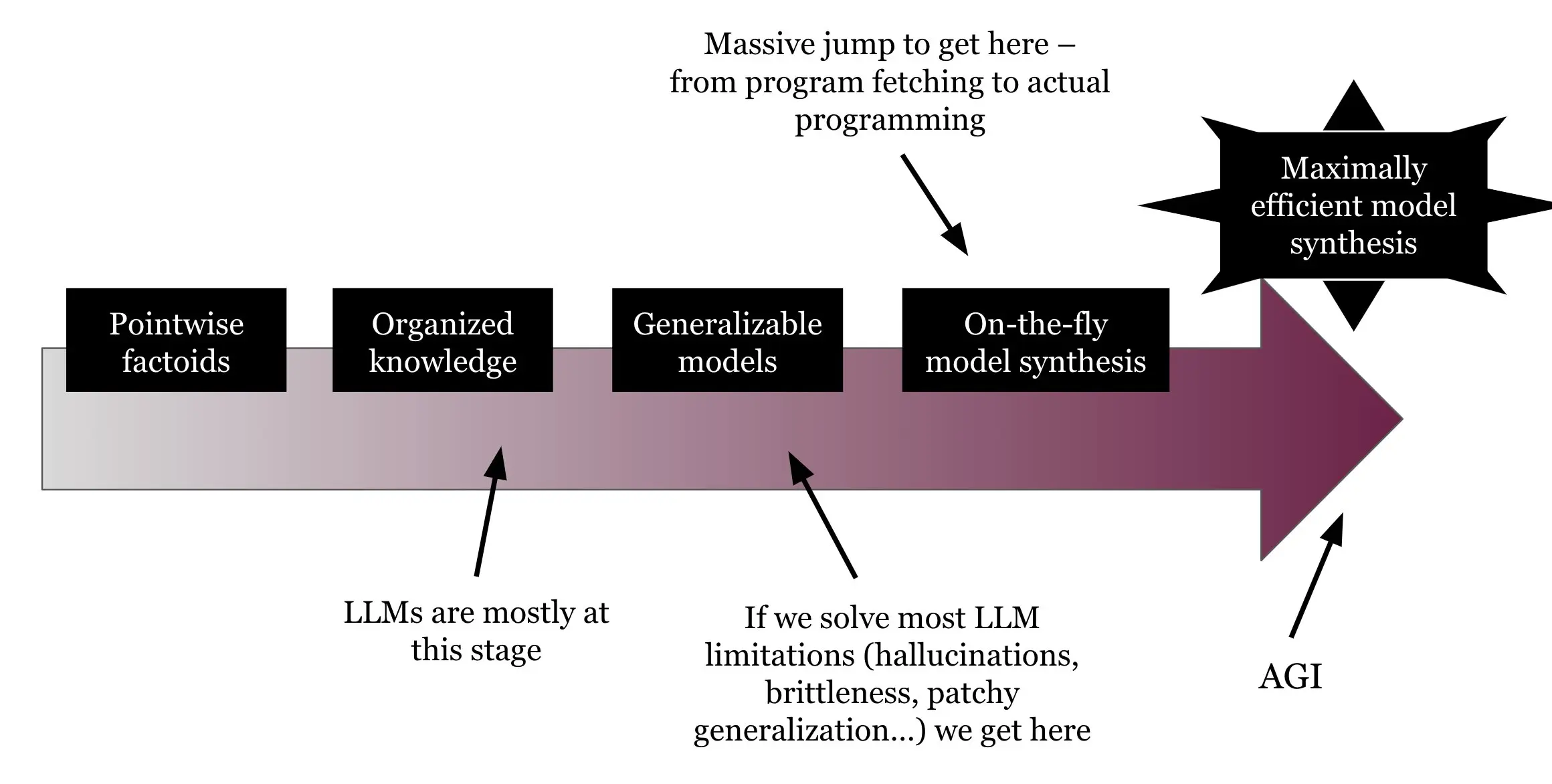 Massive jump to get here – from program fetching to actual programming

Maximally efficient model synthesis

Pointwise factoids

Organized knowledge

Generalizable models

On-the-fly model synthesis

LLMs are mostly at this stage

If we solve most LLM limitations (hallucinations, brittleness, patchy generalization...) we get here

AGI